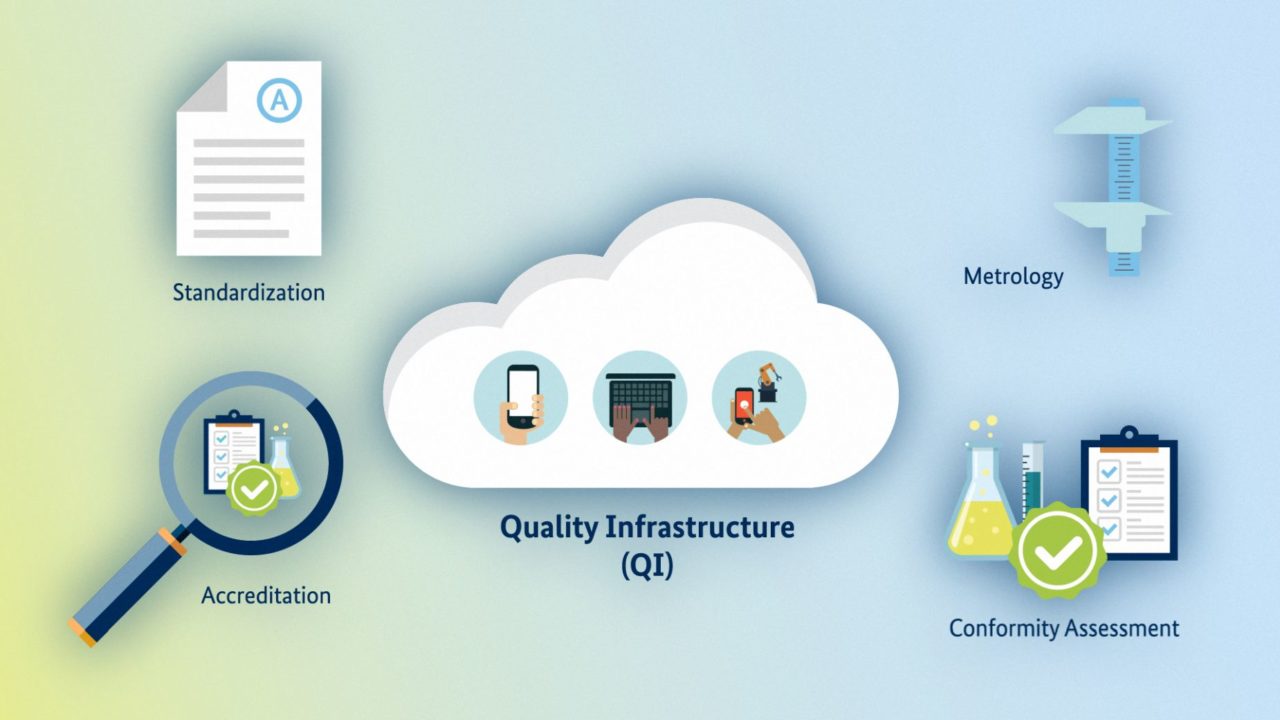 A

Standardization

Metrology

Quality Infrastructure (QI)

Accreditation

Conformity Assessment